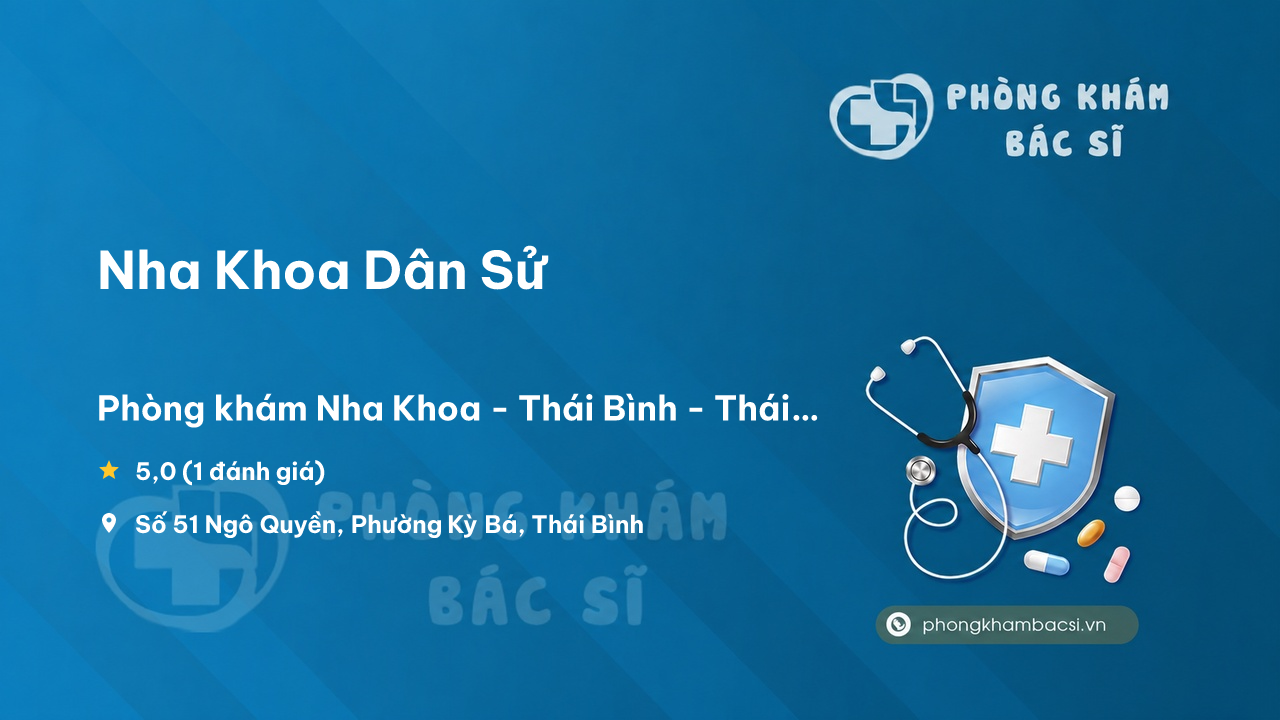 PHÒNG KHÁM
BÁC SĨ

Nha Khoa Dân Sử

Phòng khám Nha Khoa - Thái Bình - Thái...

5,0 (1 đánh giá)

Số 51 Ngô Quyền, Phường Kỳ Bá, Thái Bình

PHÒNG KHÁM
BÁC SĨ

phongkhambacsi.vn